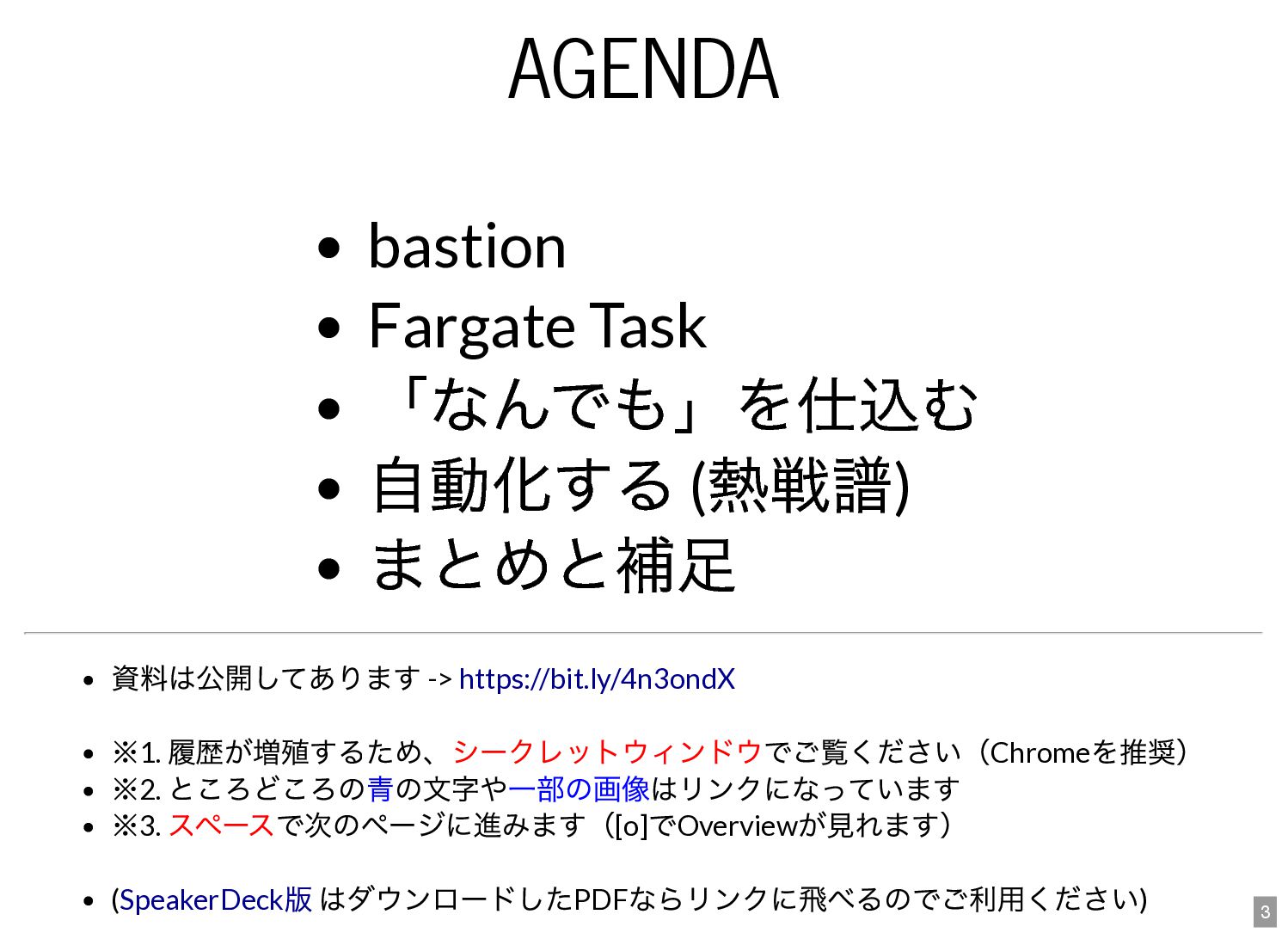 AGENDA

- bastion
- Fargate Task
- 「なんでも」を仕込む
- 自動化する (熱戦譜)
- まとめと補足

- 資料は公開してあります -> https://bit.ly/4n3ondX

- ※1. 履歴が増殖するため、シークレットウィンドウでご覧ください（Chromeを推奨）
- ※2. ところどころの青の文字や一部の画像はリンクになっています
- ※3. スペースで次のページに進みます（[o]でOverviewが見れます）

- (SpeakerDeck版 はダウンロードしたPDFならリンクに飛べるのでご利用ください)

3